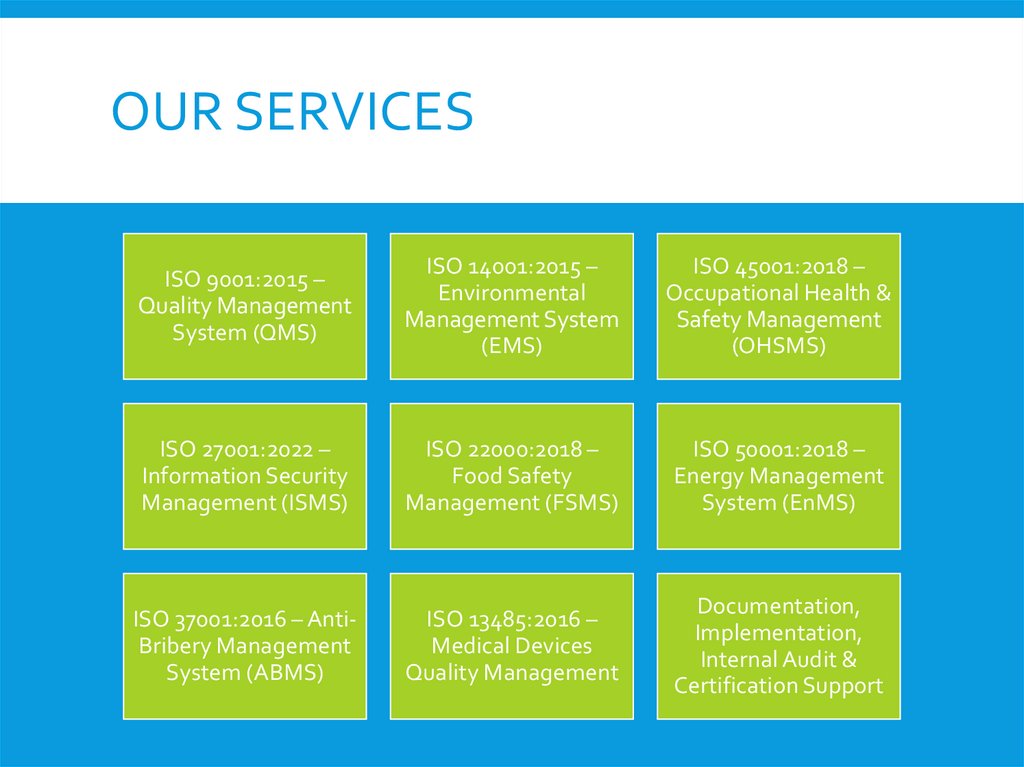 OUR SERVICES

ISO 9001:2015 – Quality Management System (QMS)

ISO 14001:2015 – Environmental Management System (EMS)

ISO 45001:2018 – Occupational Health & Safety Management (OHSMS)

ISO 27001:2022 – Information Security Management (ISMS)

ISO 22000:2018 – Food Safety Management (FSMS)

ISO 50001:2018 – Energy Management System (EnMS)

ISO 37001:2016 – Anti-Bribery Management System (ABMS)

ISO 13485:2016 – Medical Devices Quality Management

Documentation, Implementation, Internal Audit & Certification Support